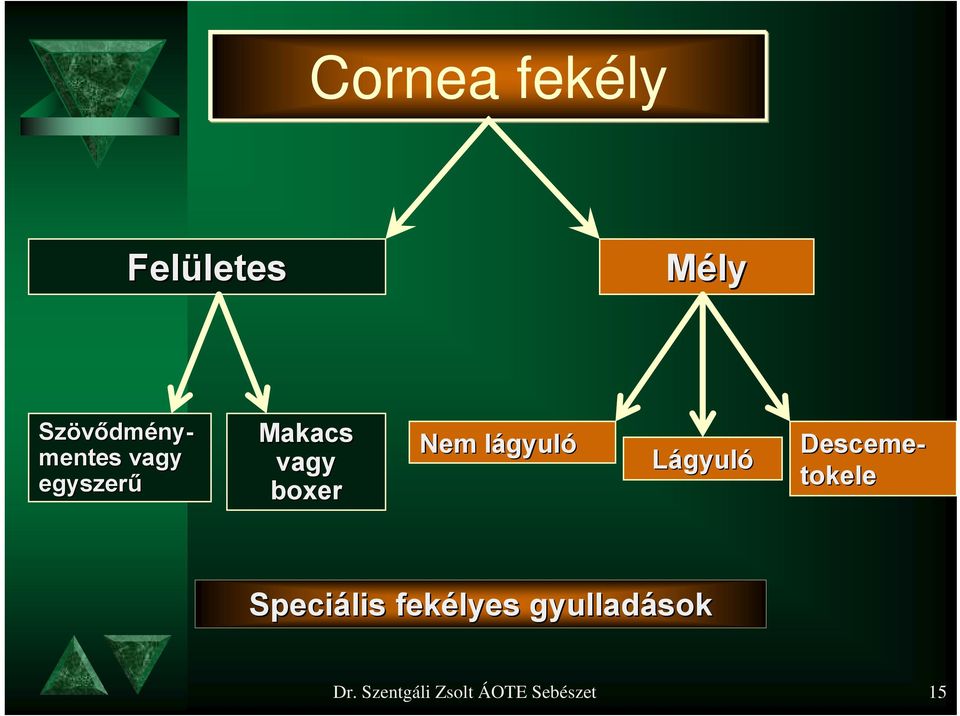 Cornea fekély

Felületes

Mély

Szövődménymentes vagy egyszerű

Makacs vagy boxer

Nem lágyuló

Lágyuló

Descemetokele

Speciális fekélyes gyulladások

Dr. Szentgáli Zsolt ÁOTE Sebészet

15